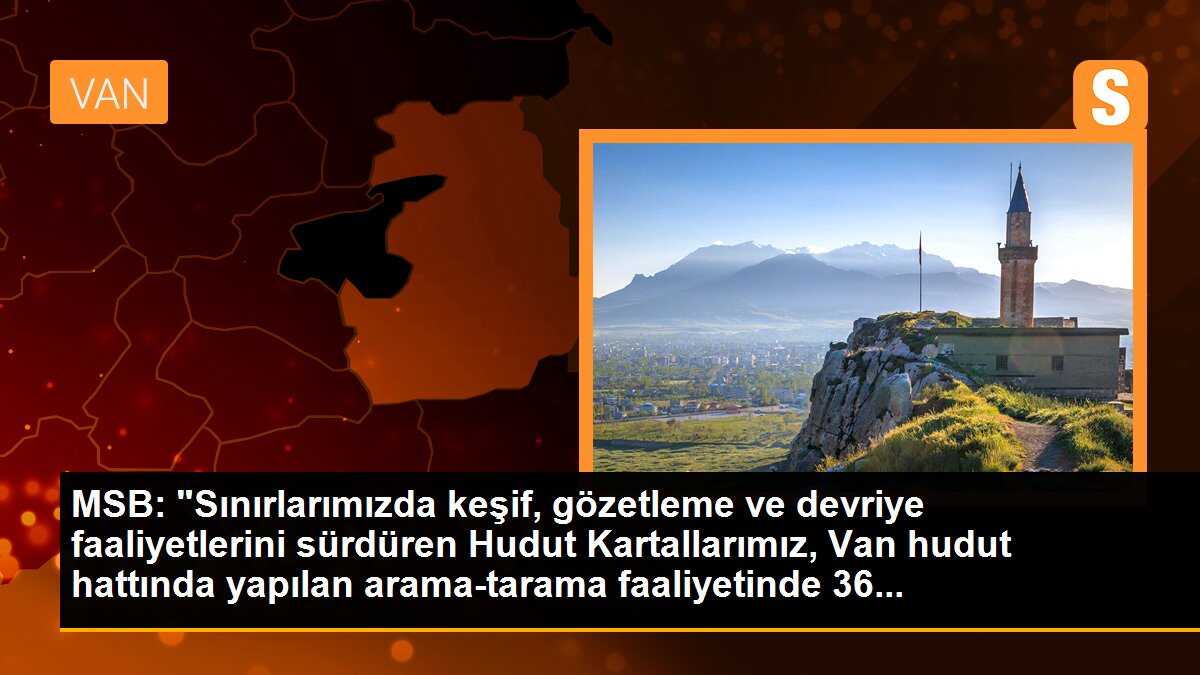 VAN

S

MSB: "Sınırlarımızda keşif, gözetleme ve devriye faaliyetlerini sürdüren Hudut Kartallarımız, Van hudut hattında yapılan arama-tarama faaliyetinde 36...